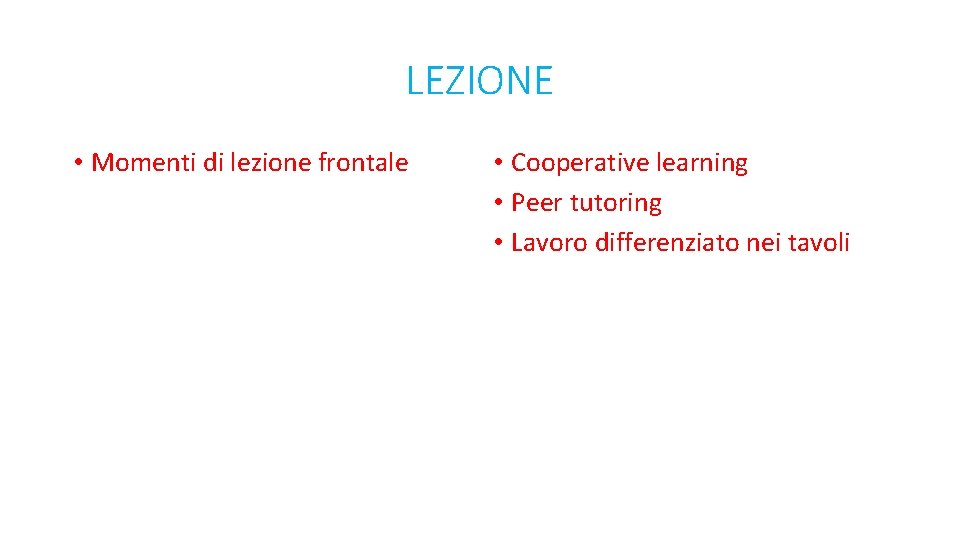 LEZIONE

• Momenti di lezione frontale

• Cooperative learning
• Peer tutoring
• Lavoro differenziato nei tavoli